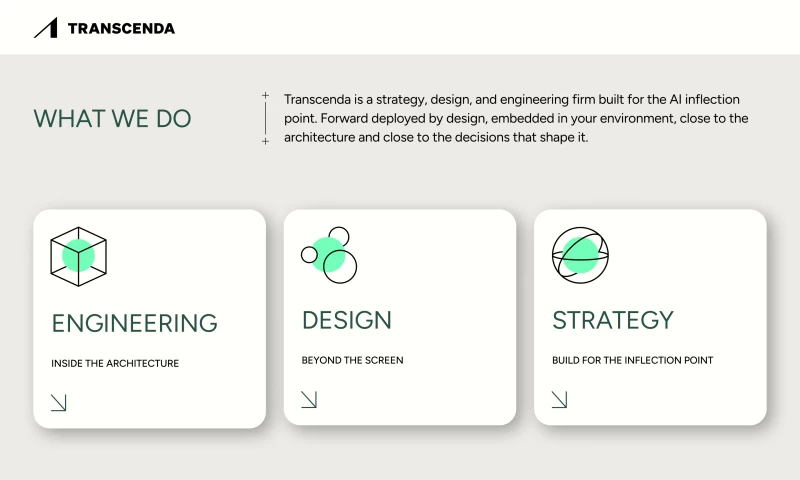 TRANSCENDA

WHAT WE DO

Transcenda is a strategy, design, and engineering firm built for the AI inflection point. Forward deployed by design, embedded in your environment, close to the architecture and close to the decisions that shape it.

ENGINEERING

INSIDE THE ARCHITECTURE

DESIGN

BEYOND THE SCREEN

STRATEGY

BUILD FOR THE INFLECTION POINT